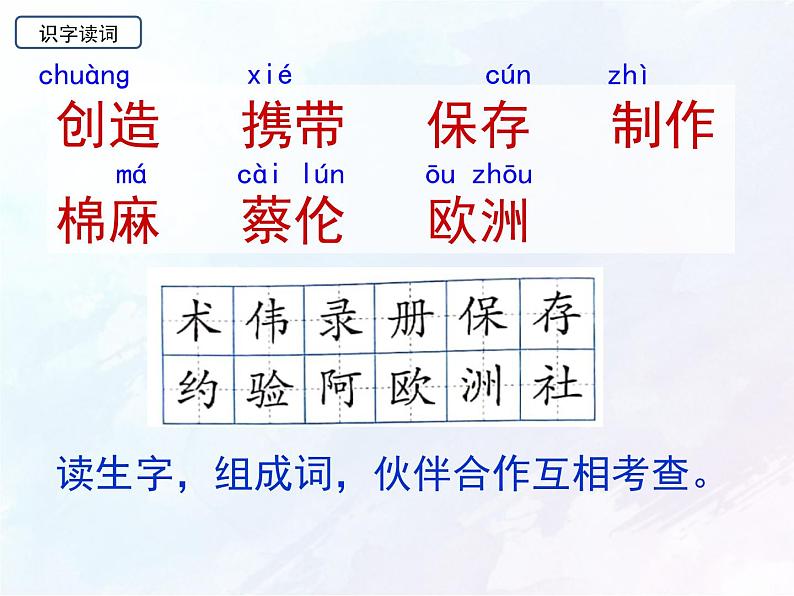 识字读词

chuàng xié cún zhì
创造 携带 保存 制作

má cài lún ōu zhōu
棉麻 蔡伦 欧洲

| 术 | 伟 | 录 | 册 | 保 | 存 |
|---|---|---|---|---|---|
| 约 | 验 | 阿 | 欧 | 洲 | 社 |

读生字，组成词，伙伴合作互相考查。